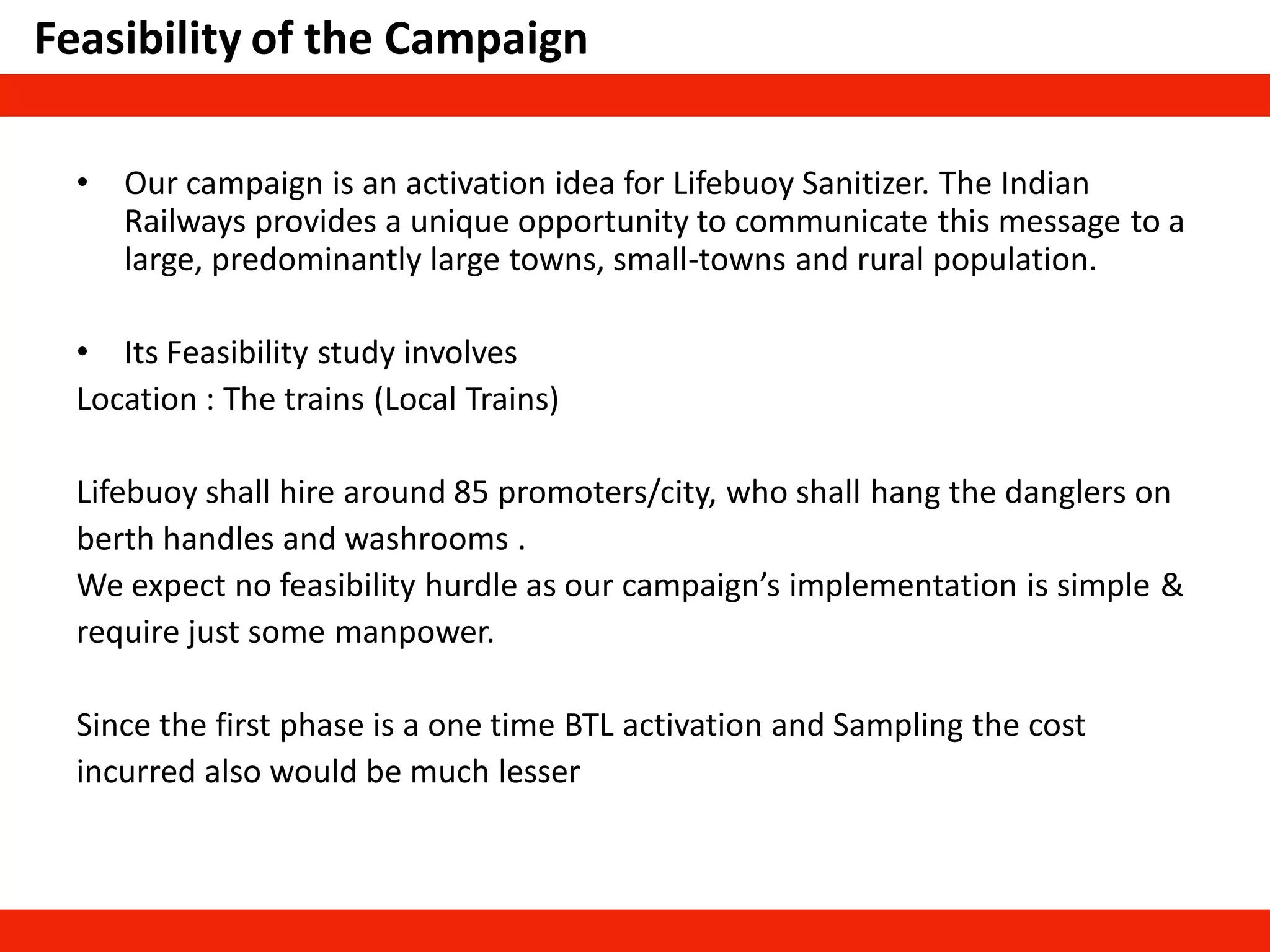 Feasibility of the Campaign

• Our campaign is an activation idea for Lifebuoy Sanitizer. The Indian Railways provides a unique opportunity to communicate this message to a large, predominantly large towns, small-towns and rural population.

• Its Feasibility study involves
Location : The trains (Local Trains)

Lifebuoy shall hire around 85 promoters/city, who shall hang the danglers on berth handles and washrooms .
We expect no feasibility hurdle as our campaign's implementation is simple & require just some manpower.

Since the first phase is a one time BTL activation and Sampling the cost incurred also would be much lesser